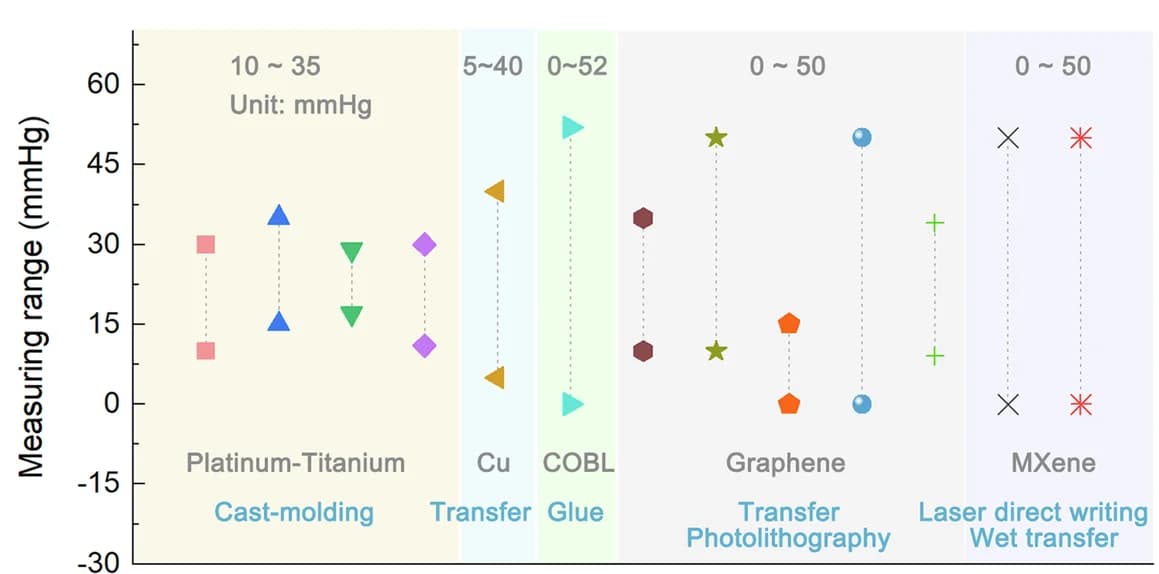 Measuring range (mmHg)

60
45
30
15
0
-15
-30

10 ~ 35
Unit: mmHg
5~40
0~52
0 ~ 50
0 ~ 50

Platinum-Titanium
Cu
COBL
Graphene
MXene

Cast-molding
Transfer
Glue
Transfer
Photolithography
Laser direct writing
Wet transfer